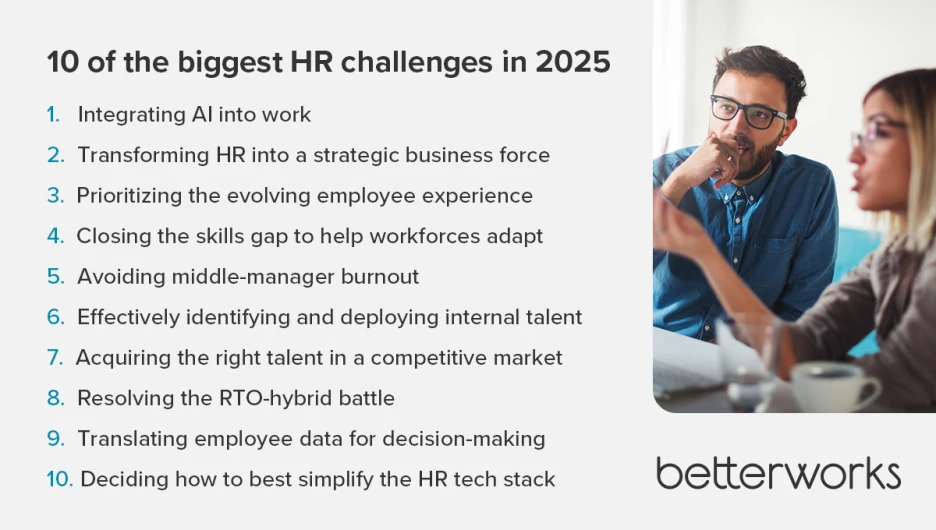 10 of the biggest HR challenges in 2025

1. Integrating AI into work
2. Transforming HR into a strategic business force
3. Prioritizing the evolving employee experience
4. Closing the skills gap to help workforces adapt
5. Avoiding middle-manager burnout
6. Effectively identifying and deploying internal talent
7. Acquiring the right talent in a competitive market
8. Resolving the RTO-hybrid battle
9. Translating employee data for decision-making
10. Deciding how to best simplify the HR tech stack

betterworks